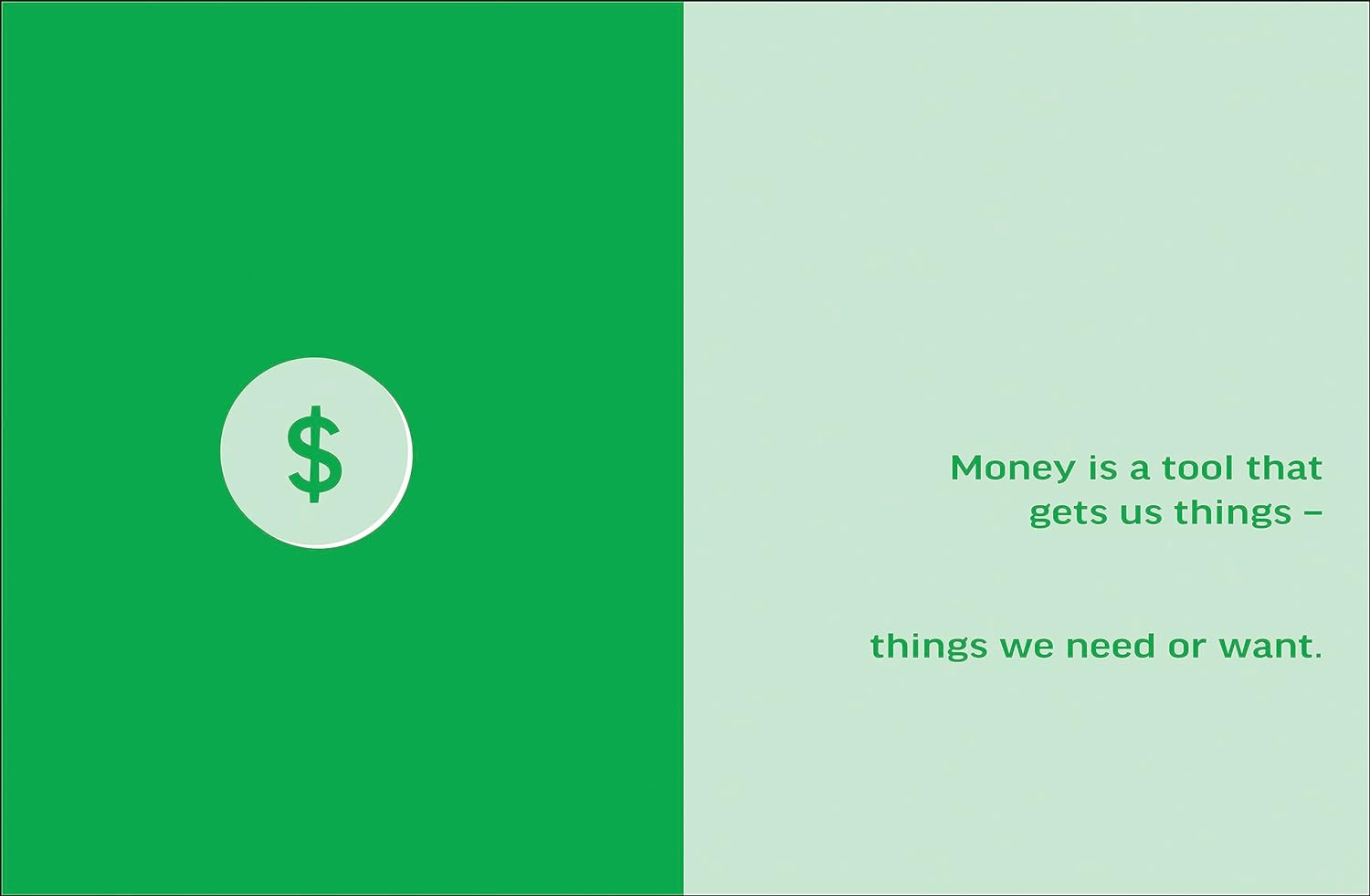 $

Money is a tool that gets us things –

things we need or want.